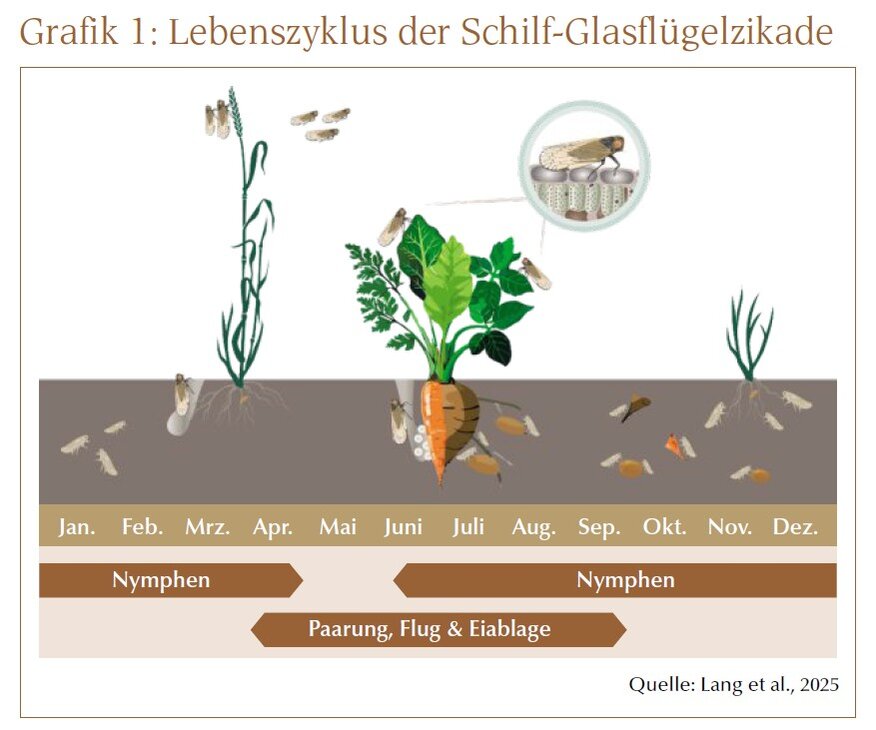 Grafik 1: Lebenszyklus der Schilf-Glasflügelzikade

Jan. Feb. Mrz. Apr. Mai Juni Juli Aug. Sep. Okt. Nov. Dez.

Nymphen

Nymphen

Paarung, Flug & Eiablage

Quelle: Lang et al., 2025